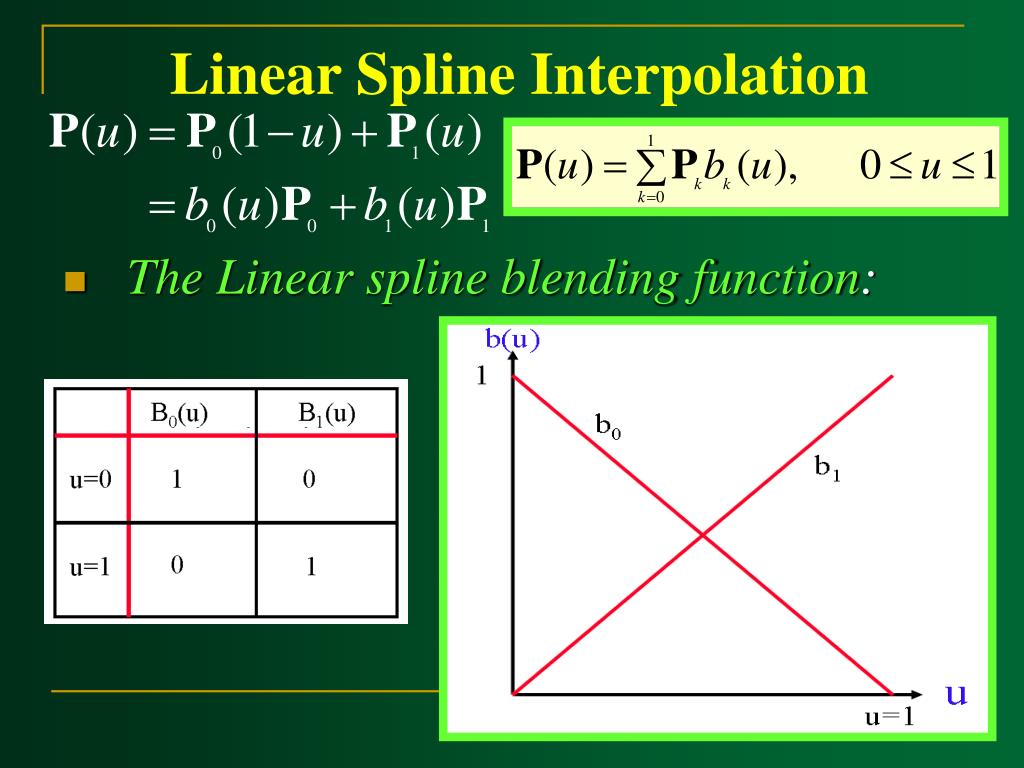 Linear Spline Interpolation

$\mathbf{P}(u) = \mathbf{P}_0(1-u) + \mathbf{P}_1(u)$
$= b_0(u)\mathbf{P}_0 + b_1(u)\mathbf{P}_1$

$\mathbf{P}(u) = \sum_{k=0}^{1} \mathbf{P}_k b_k(u), \quad 0 \le u \le 1$

The Linear spline blending function:

|  | $B_0(u)$ | $B_1(u)$ |
|---|---|---|
| u=0 | 1 | 0 |
| u=1 | 0 | 1 |

b(u)
1
$b_0$
$b_1$
u
u=1